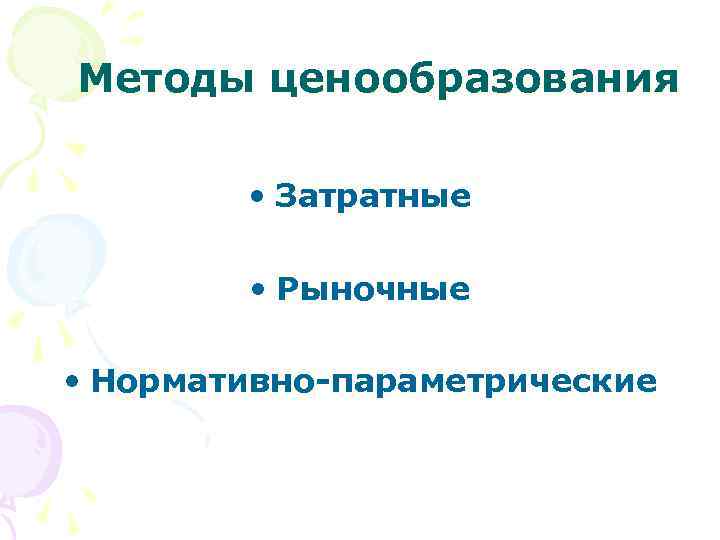 Методы ценообразования

• Затратные

• Рыночные

• Нормативно-параметрические